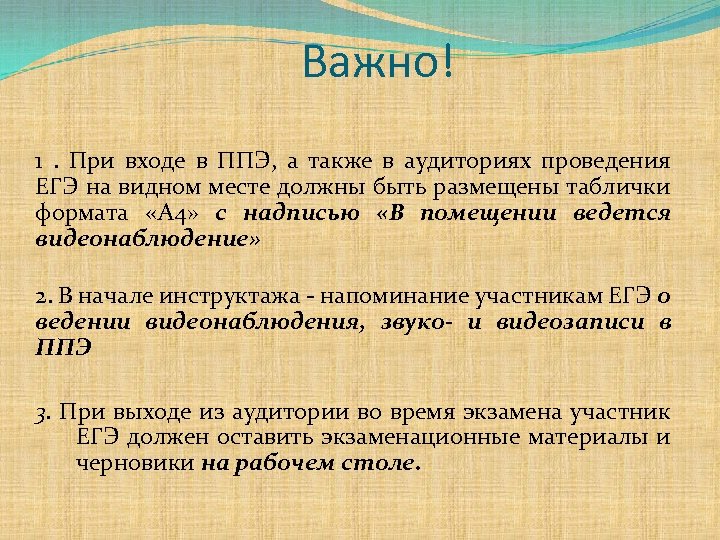 Важно!

1 . При входе в ППЭ, а также в аудиториях проведения ЕГЭ на видном месте должны быть размещены таблички формата «А4» с надписью «В помещении ведется видеонаблюдение»

2. В начале инструктажа - напоминание участникам ЕГЭ о ведении видеонаблюдения, звуко- и видеозаписи в ППЭ

3. При выходе из аудитории во время экзамена участник ЕГЭ должен оставить экзаменационные материалы и черновики на рабочем столе.